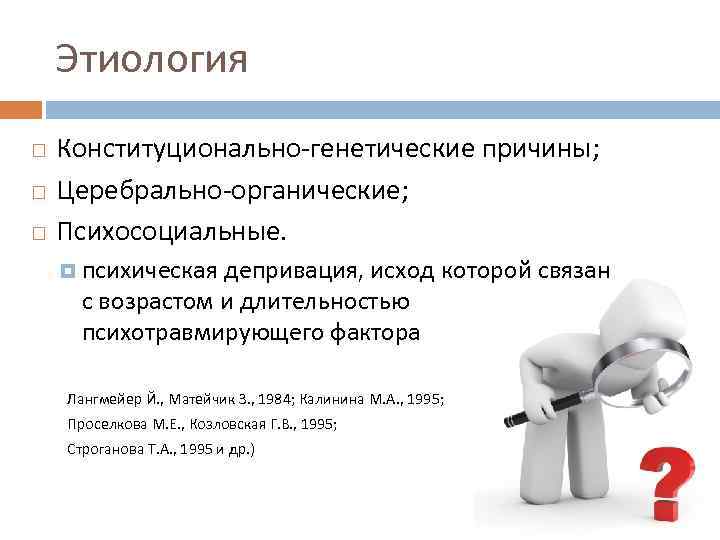 Этиология

Конституционально-генетические причины;

Церебрально-органические;

Психосоциальные.

психическая депривация, исход которой связан с возрастом и длительностью психотравмирующего фактора

Лангмейер Й., Матейчик З., 1984; Калинина М.А., 1995;
Проселкова М.Е., Козловская Г.В., 1995;
Строганова Т.А., 1995 и др.)

?